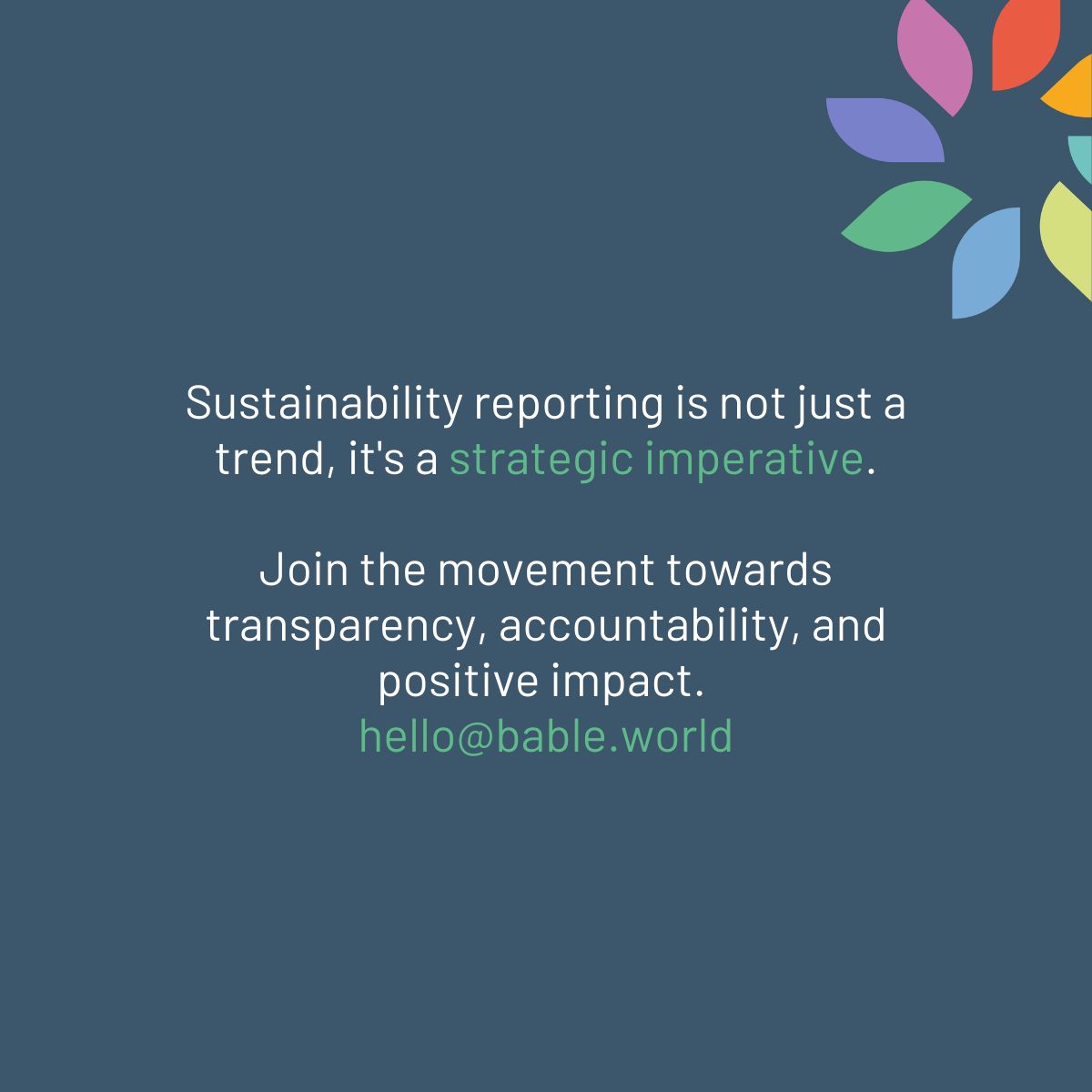 Sustainability reporting is not just a trend, it's a strategic imperative.

Join the movement towards transparency, accountability, and positive impact.
hello@bable.world